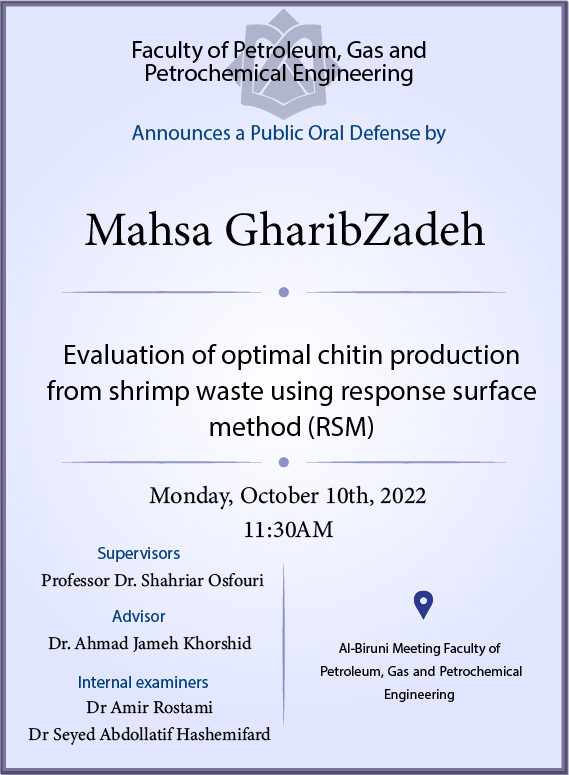 Faculty of Petroleum, Gas and Petrochemical Engineering

Announces a Public Oral Defense by

Mahsa GharibZadeh

Evaluation of optimal chitin production from shrimp waste using response surface method (RSM)

Monday, October 10th, 2022
11:30AM

Supervisors
Professor Dr. Shahriar Osfouri

Advisor
Dr. Ahmad Jameh Khorshid

Internal examiners
Dr Amir Rostami
Dr Seyed Abdollatif Hashemifard

Al-Biruni Meeting Faculty of Petroleum, Gas and Petrochemical Engineering